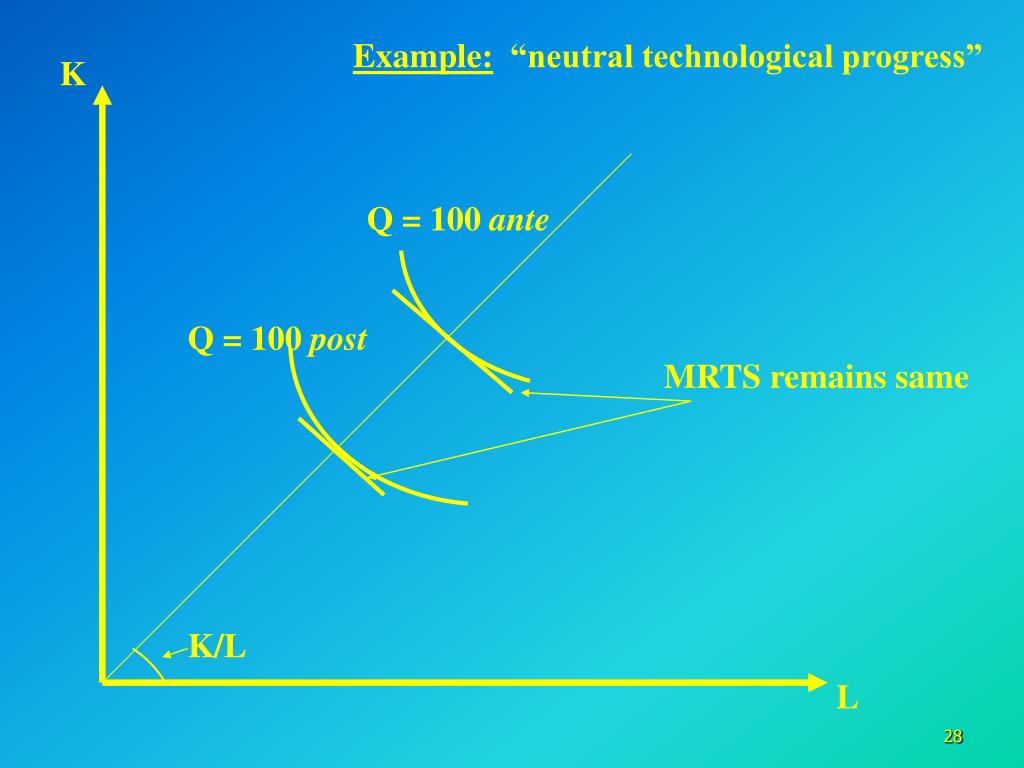 Example: “neutral technological progress”

K

Q = 100 ante

Q = 100 post

MRTS remains same

K/L

L

28